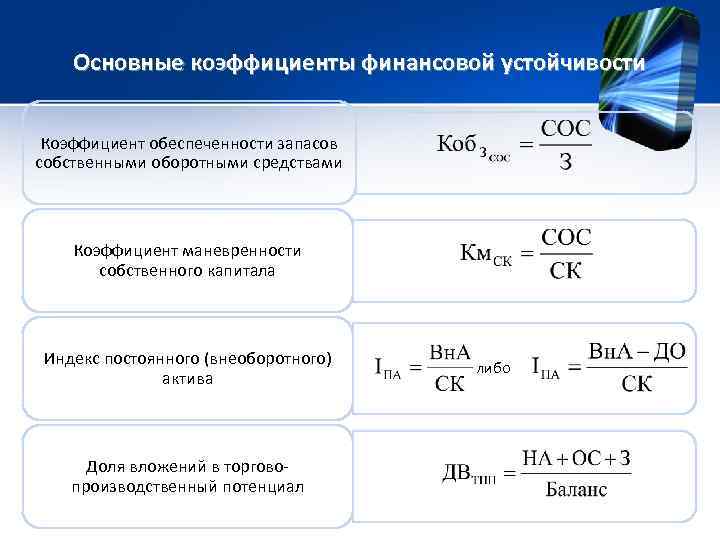 Основные коэффициенты финансовой устойчивости

Коэффициент обеспеченности запасов собственными оборотными средствами

$Коб_{З_{СОС}} = \frac{СОС}{З}$

Коэффициент маневренности собственного капитала

$Км_{СК} = \frac{СОС}{СК}$

Индекс постоянного (внеоборотного) актива

$I_{ПА} = \frac{ВнА}{СК}$ либо $I_{ПА} = \frac{ВнА - ДО}{СК}$

Доля вложений в торгово-производственный потенциал

$ДВ_{ТПП} = \frac{НА + ОС + З}{Баланс}$